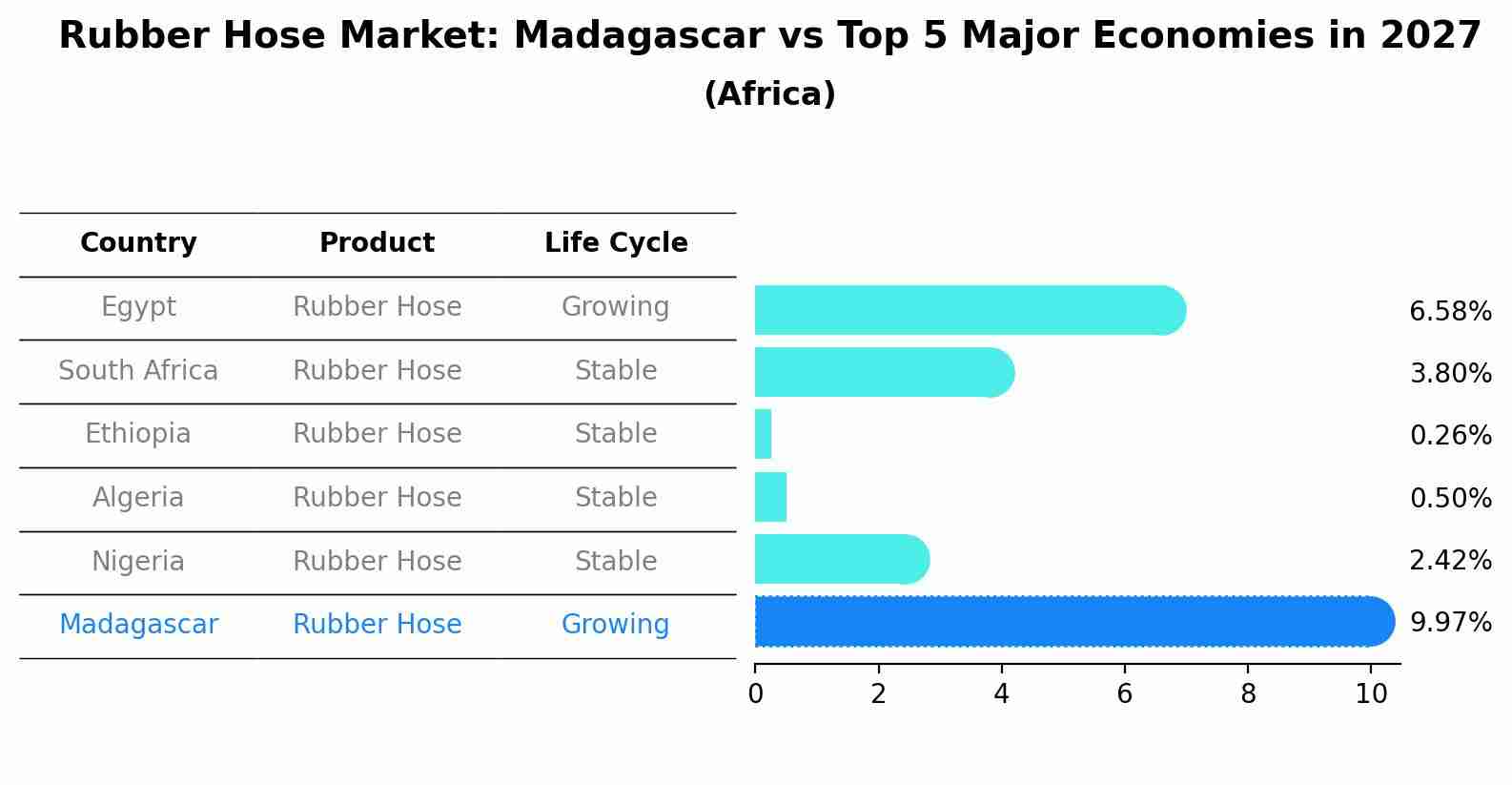 Rubber Hose Market: Madagascar vs Top 5 Major Economies in 2027
(Africa)

| Country | Product | Life Cycle | |
|---|---|---|---|
| Egypt | Rubber Hose | Growing | 6.58% |
| South Africa | Rubber Hose | Stable | 3.80% |
| Ethiopia | Rubber Hose | Stable | 0.26% |
| Algeria | Rubber Hose | Stable | 0.50% |
| Nigeria | Rubber Hose | Stable | 2.42% |
| Madagascar | Rubber Hose | Growing | 9.97% |

0 2 4 6 8 10